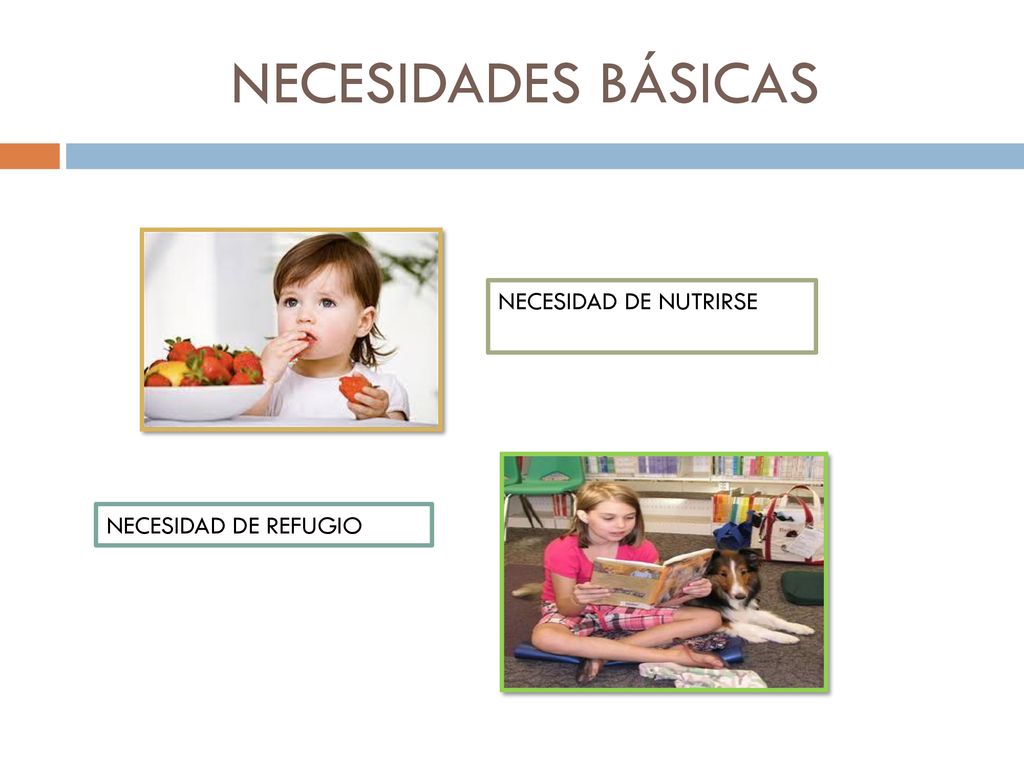 NECESIDADES BÁSICAS

NECESIDAD DE NUTRIRSE

NECESIDAD DE REFUGIO